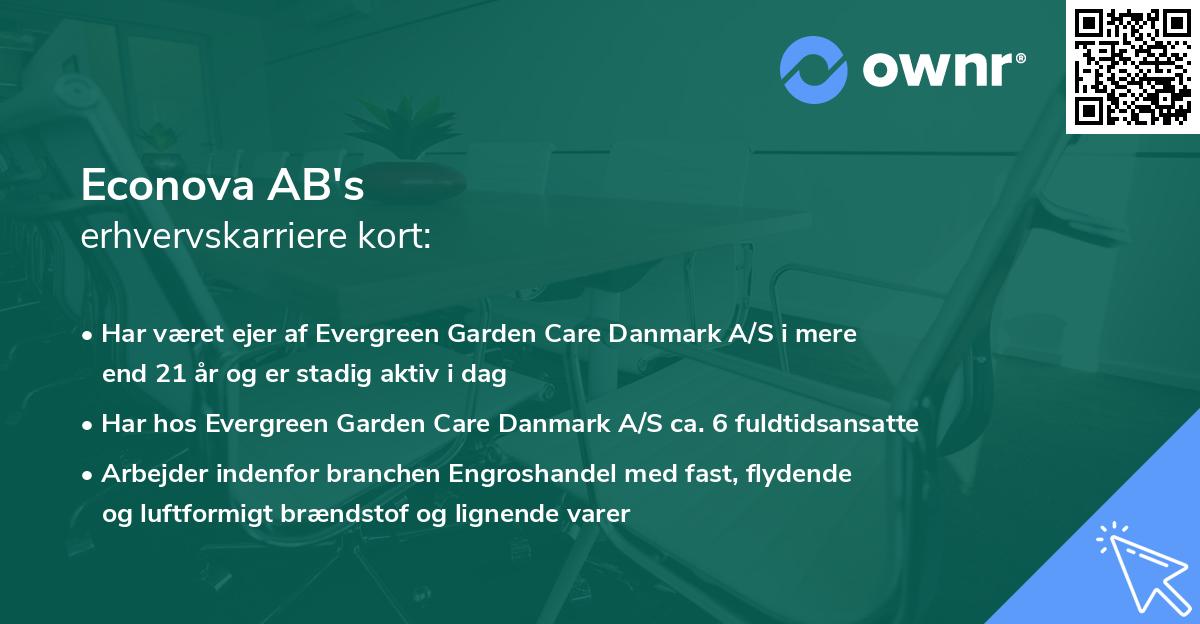 ownr®

Econova AB's
erhvervskarriere kort:

• Har været ejer af Evergreen Garden Care Danmark A/S i mere end 21 år og er stadig aktiv i dag

• Har hos Evergreen Garden Care Danmark A/S ca. 6 fuldtidsansatte

• Arbejder indenfor branchen Engroshandel med fast, flydende og luftformigt brændstof og lignende varer